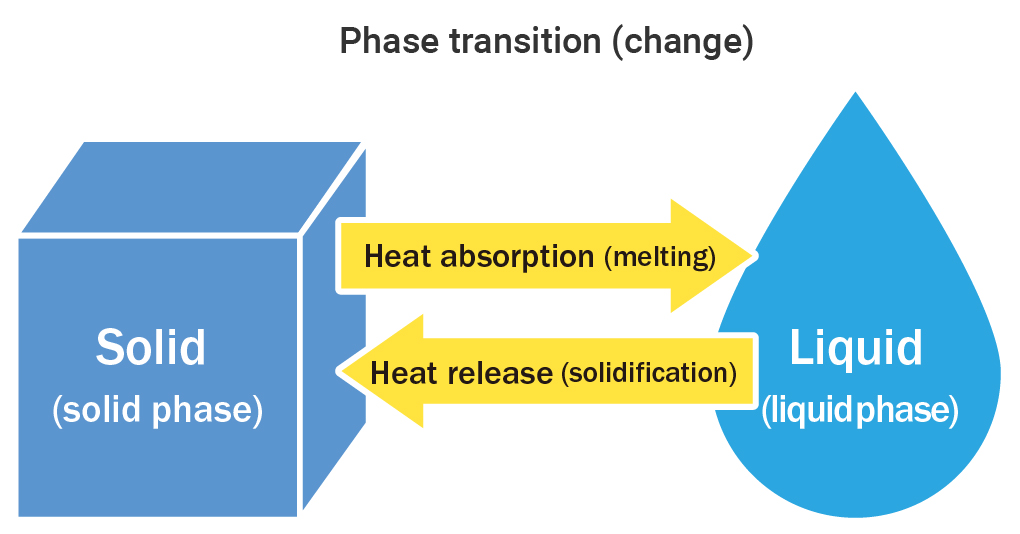 Phase transition (change)

Solid
(solid phase)

Heat absorption (melting)

Heat release (solidification)

Liquid
(liquid phase)